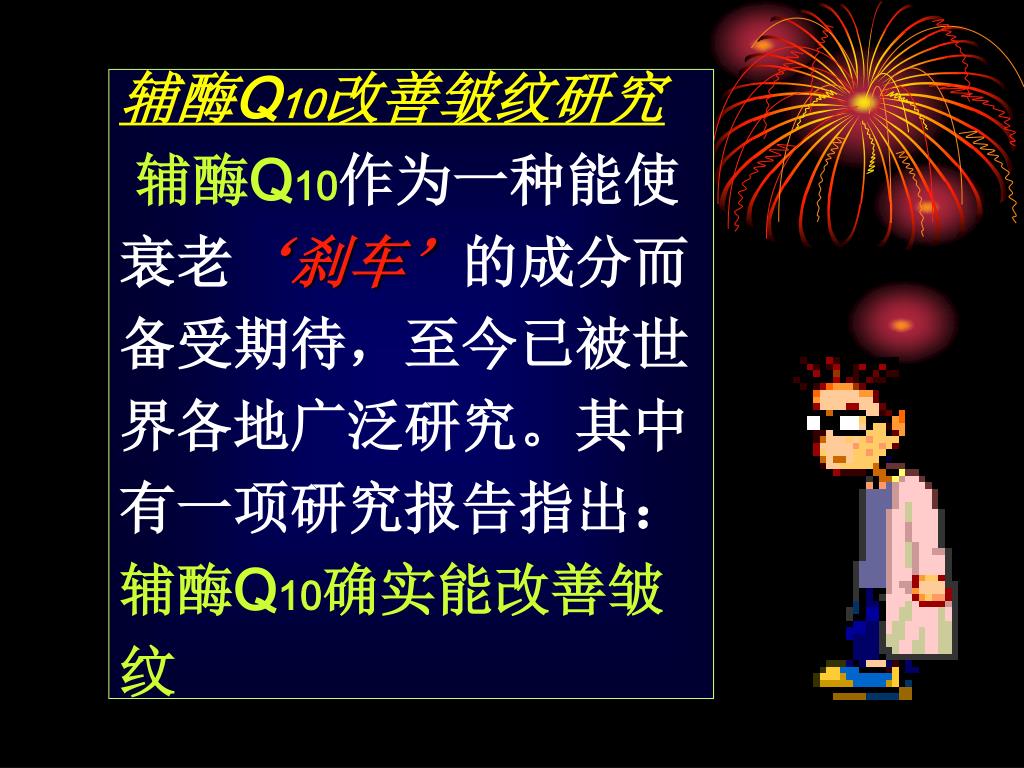 辅酶Q10改善皱纹研究

辅酶Q10作为一种能使衰老‘刹车’的成分而备受期待，至今已被世界各地广泛研究。其中有一项研究报告指出：辅酶Q10确实能改善皱纹